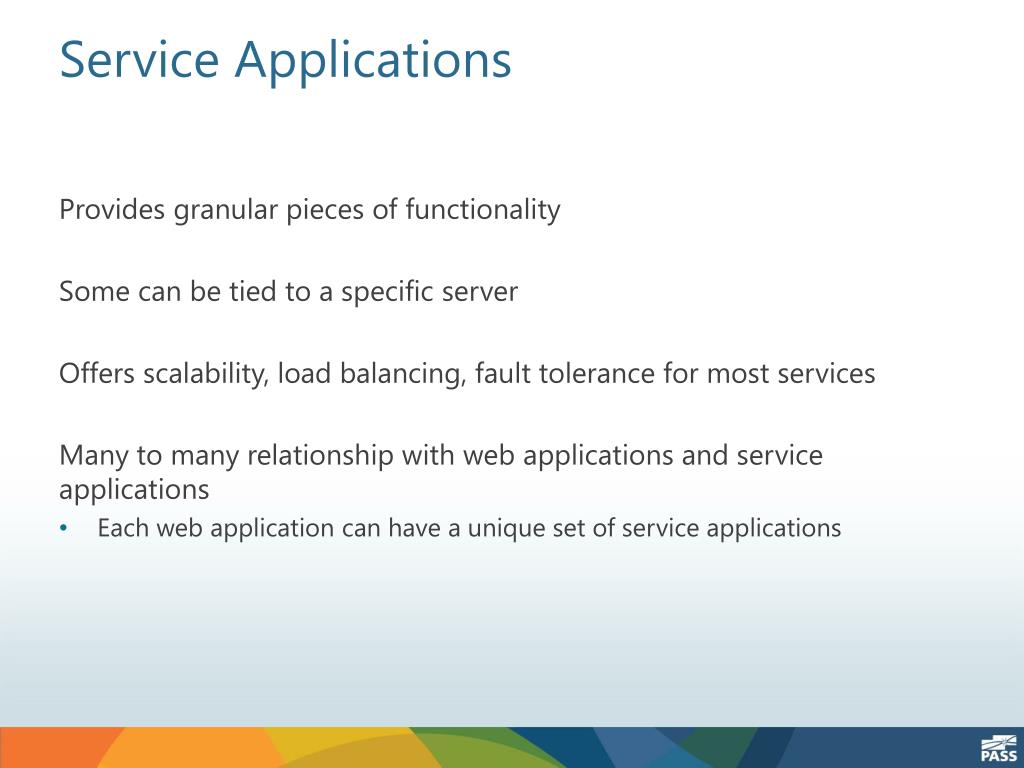 Service Applications

Provides granular pieces of functionality

Some can be tied to a specific server

Offers scalability, load balancing, fault tolerance for most services

Many to many relationship with web applications and service applications

• Each web application can have a unique set of service applications

PASS